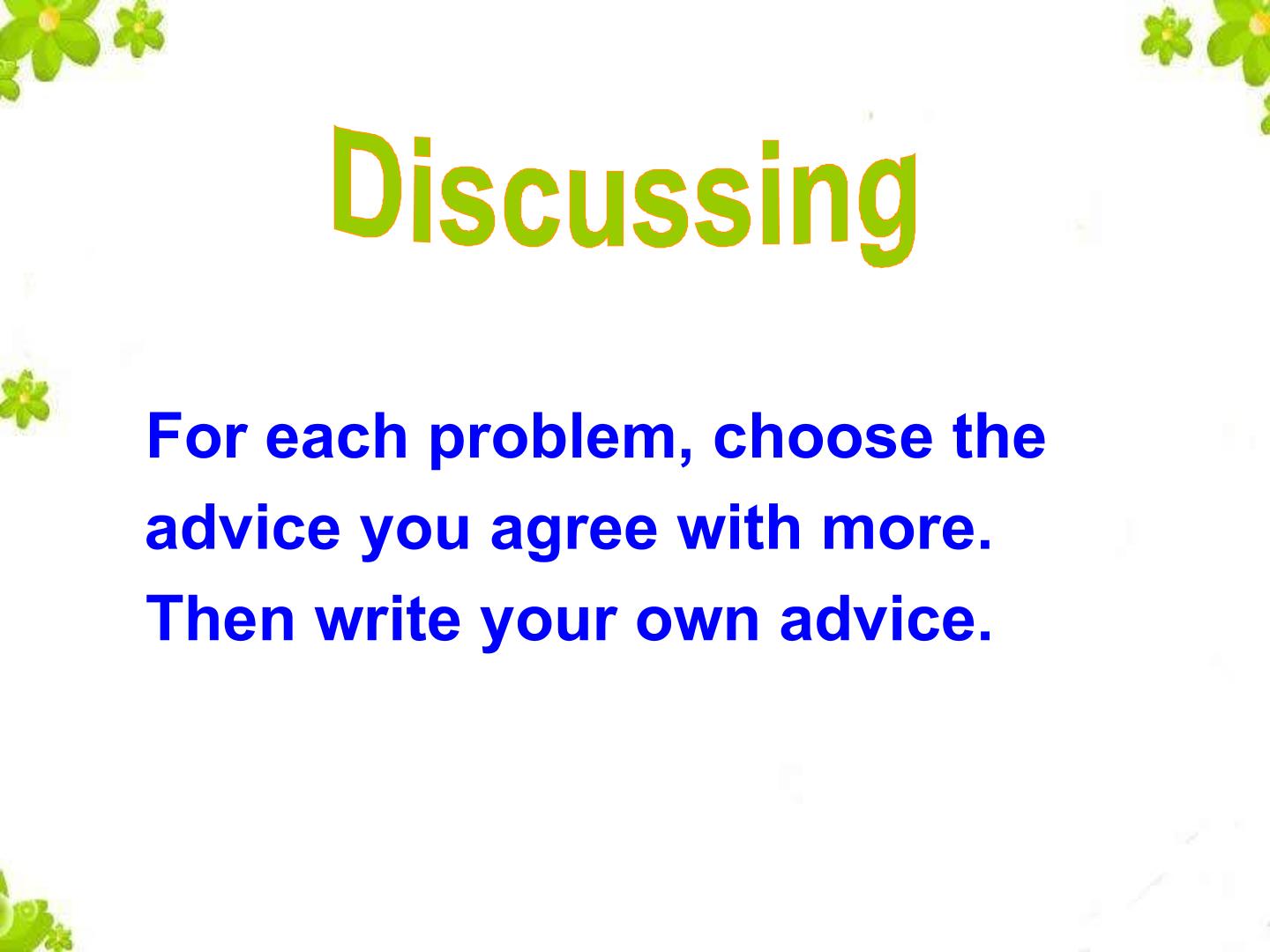 Discussing

For each problem, choose the advice you agree with more. Then write your own advice.